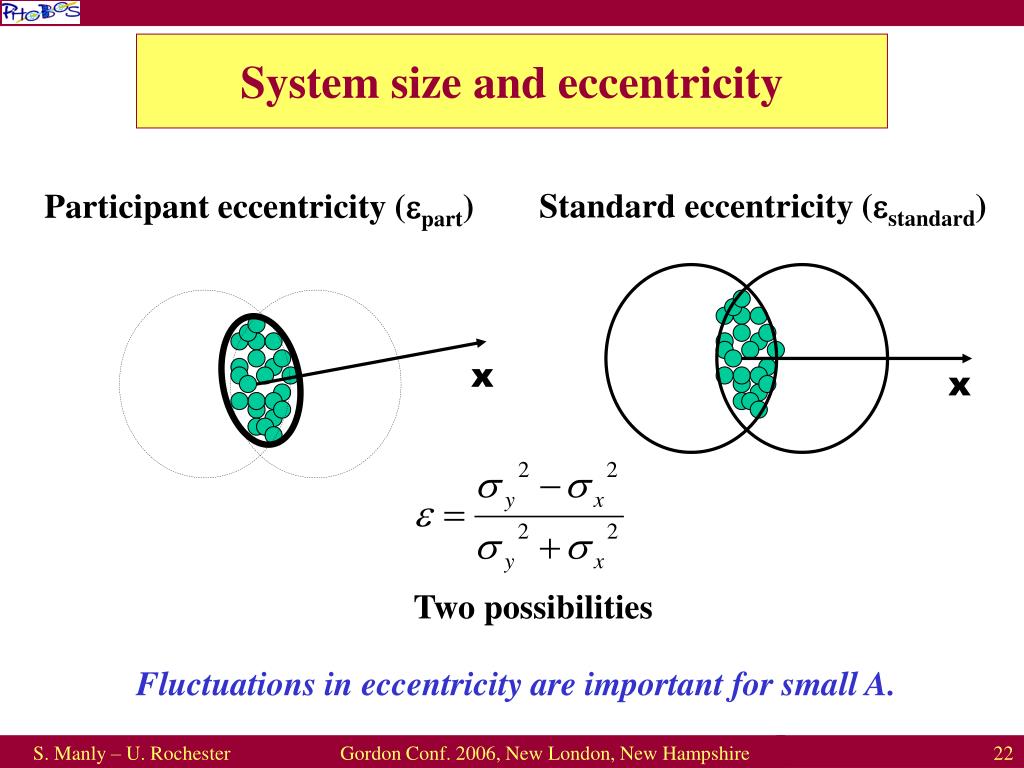 PHOBOS

System size and eccentricity

Participant eccentricity ($\varepsilon_{part}$)

Standard eccentricity ($\varepsilon_{standard}$)

x

x

$\varepsilon = \frac{\sigma_y^2 - \sigma_x^2}{\sigma_y^2 + \sigma_x^2}$

Two possibilities

Fluctuations in eccentricity are important for small A.

S. Manly – U. Rochester

Gordon Conf. 2006, New London, New Hampshire

22